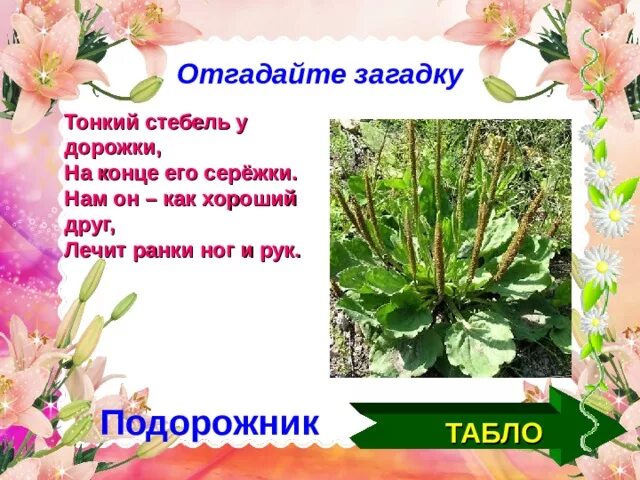 Отгадайте загадку

Тонкий стебель у дорожки,
На конце его серёжки.
Нам он – как хороший друг,
Лечит ранки ног и рук.

Подорожник

ТАБЛО